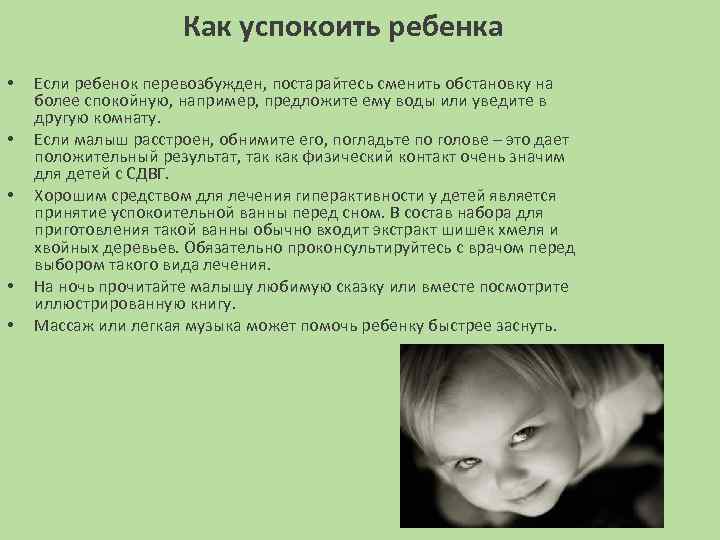 Как успокоить ребенка

• Если ребенок перевозбужден, постарайтесь сменить обстановку на более спокойную, например, предложите ему воды или уведите в другую комнату.
• Если малыш расстроен, обнимите его, погладьте по голове – это дает положительный результат, так как физический контакт очень значим для детей с СДВГ.
• Хорошим средством для лечения гиперактивности у детей является принятие успокоительной ванны перед сном. В состав набора для приготовления такой ванны обычно входит экстракт шишек хмеля и хвойных деревьев. Обязательно проконсультируйтесь с врачом перед выбором такого вида лечения.
• На ночь прочитайте малышу любимую сказку или вместе посмотрите иллюстрированную книгу.
• Массаж или легкая музыка может помочь ребенку быстрее заснуть.